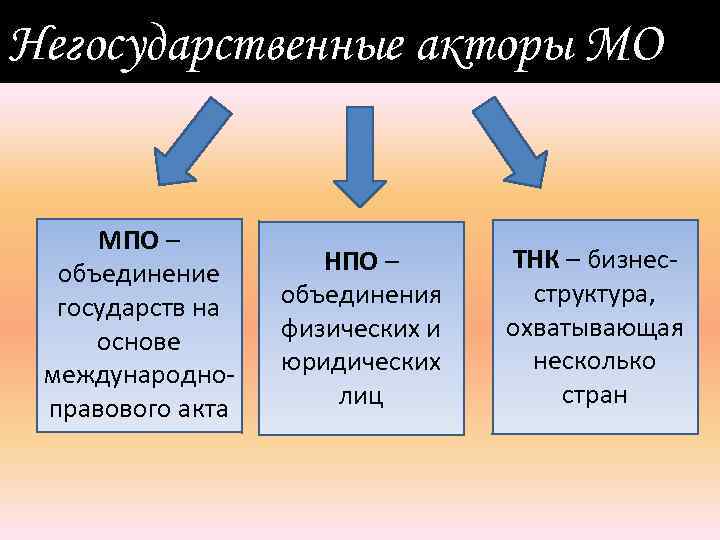 Негосударственные акторы МО

МПО – объединение государств на основе международно-правового акта

НПО – объединения физических и юридических лиц

ТНК – бизнес-структура, охватывающая несколько стран